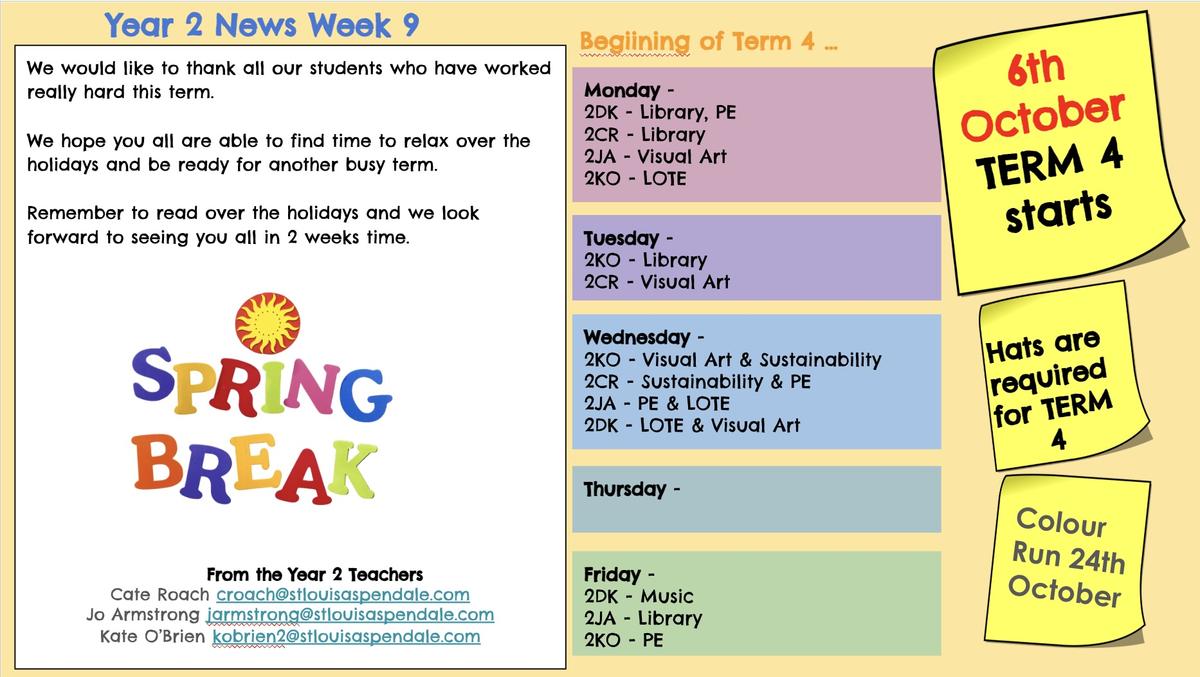 Year 2 News Week 9

We would like to thank all our students who have worked really hard this term.

We hope you all are able to find time to relax over the holidays and be ready for another busy term.

Remember to read over the holidays and we look forward to seeing you all in 2 weeks time.

SPRING BREAK

From the Year 2 Teachers
Cate Roach croach@stlouisaspendale.com
Jo Armstrong jarmstrong@stlouisaspendale.com
Kate O'Brien kobrien2@stlouisaspendale.com

Begiining of Term 4 ...

Monday -
2DK - Library, PE
2CR - Library
2JA - Visual Art
2KO - LOTE

Tuesday -
2KO - Library
2CR - Visual Art

Wednesday -
2KO - Visual Art & Sustainability
2CR - Sustainability & PE
2JA - PE & LOTE
2DK - LOTE & Visual Art

Thursday -

Friday -
2DK - Music
2JA - Library
2KO - PE

6th October TERM 4 starts

Hats are required for TERM 4

Colour Run 24th October